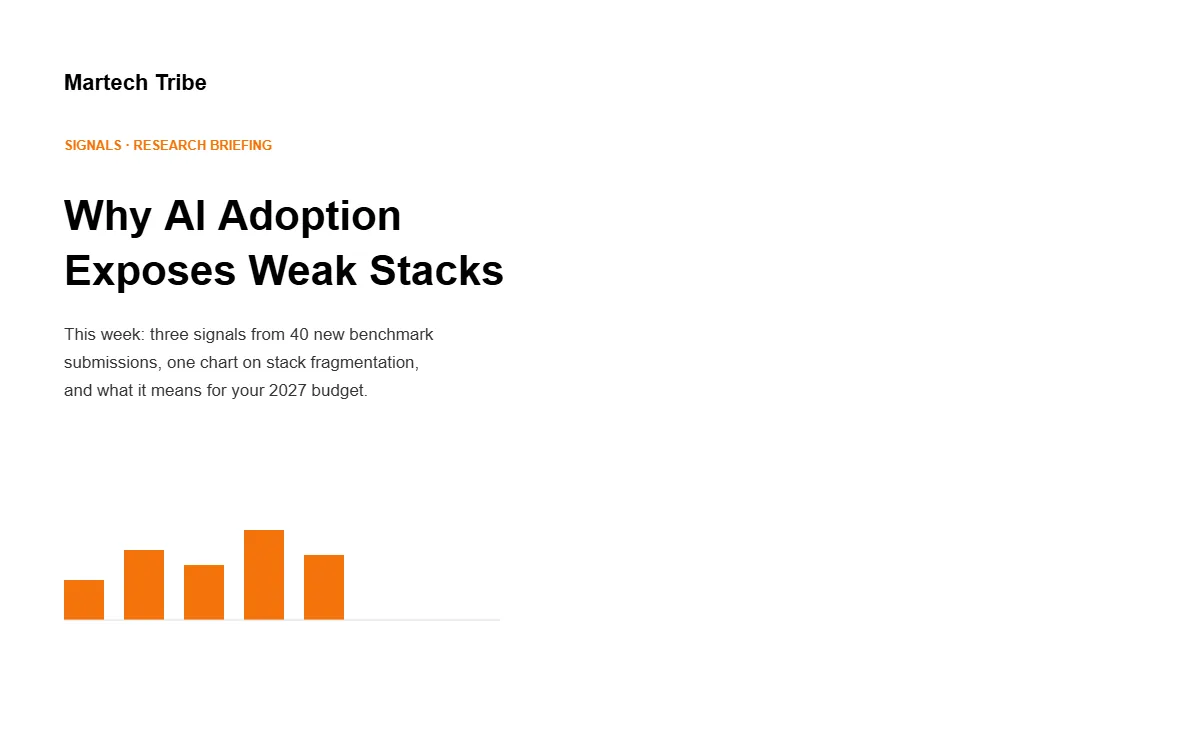 Martech Tribe

SIGNALS · RESEARCH BRIEFING

Why AI Adoption Exposes Weak Stacks

This week: three signals from 40 new benchmark submissions, one chart on stack fragmentation, and what it means for your 2027 budget.